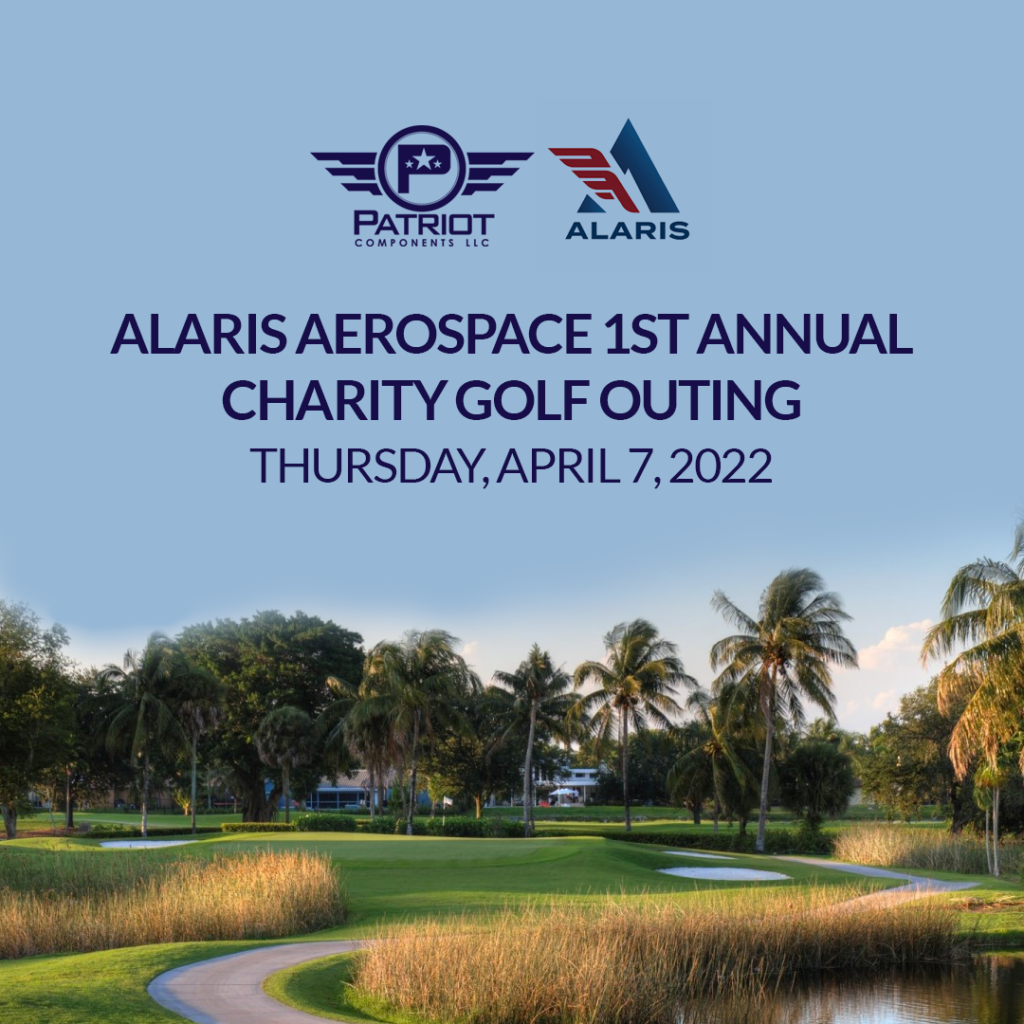 P
PATRIOT
COMPONENTS LLC

ALARIS

ALARIS AEROSPACE 1ST ANNUAL CHARITY GOLF OUTING
THURSDAY, APRIL 7, 2022